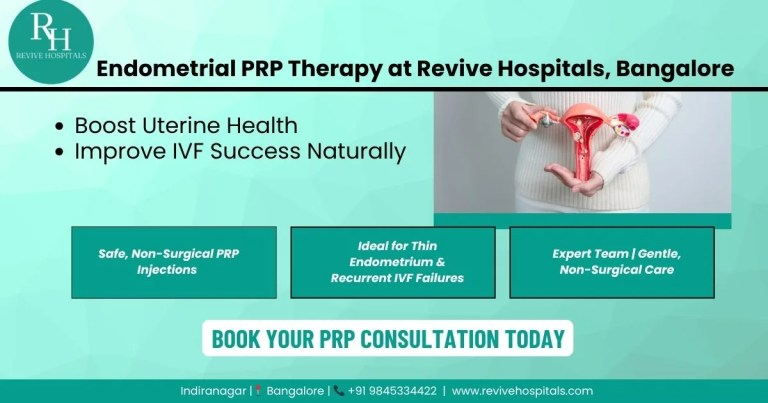 RH
REVIVE HOSPITALS

Endometrial PRP Therapy at Revive Hospitals, Bangalore

• Boost Uterine Health
• Improve IVF Success Naturally

Safe, Non-Surgical PRP Injections

Ideal for Thin Endometrium & Recurrent IVF Failures

Expert Team | Gentle, Non-Surgical Care

BOOK YOUR PRP CONSULTATION TODAY

Indiranagar | Bangalore | +91 9845334422 | www.revivehospitals.com